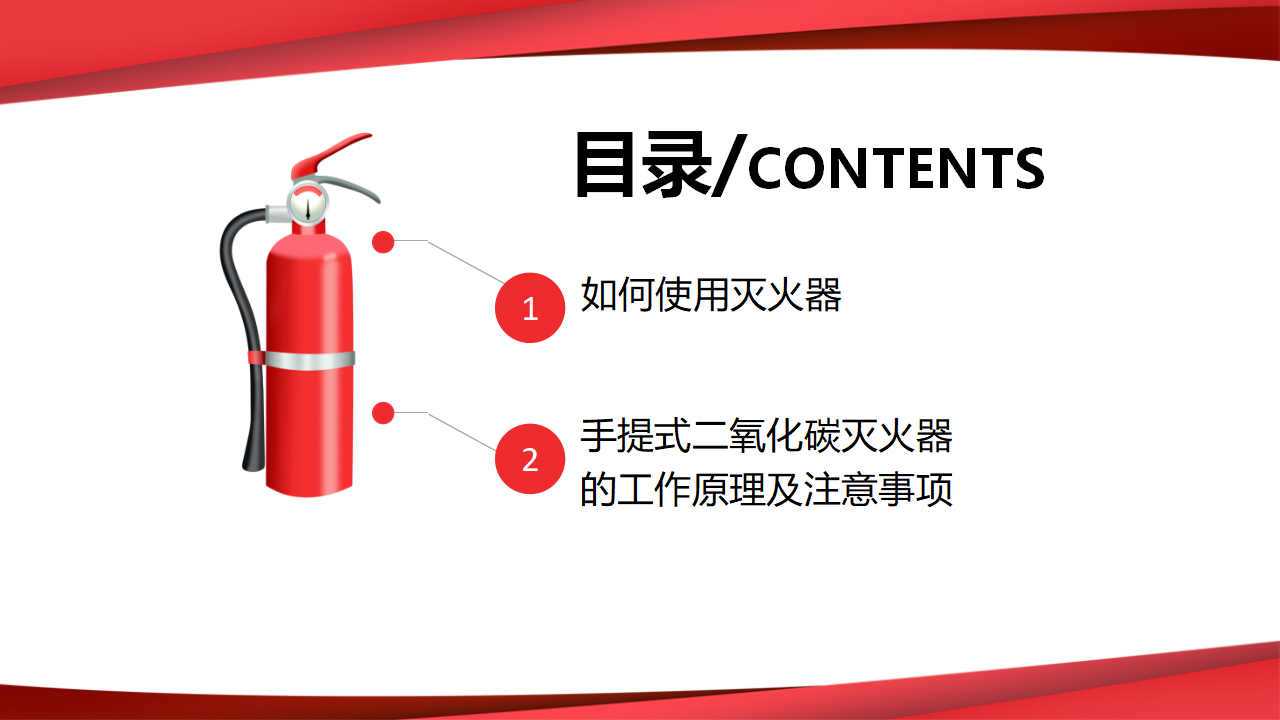 目录/CONTENTS

1 如何使用灭火器

2 手提式二氧化碳灭火器的工作原理及注意事项